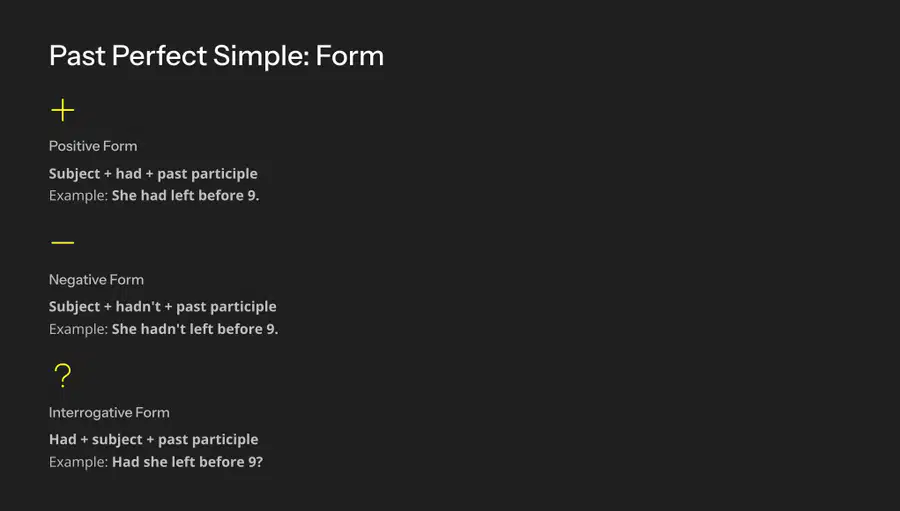 Past Perfect Simple: Form

+

Positive Form

Subject + had + past participle
Example: She had left before 9.

—

Negative Form

Subject + hadn't + past participle
Example: She hadn't left before 9.

?

Interrogative Form

Had + subject + past participle
Example: Had she left before 9?